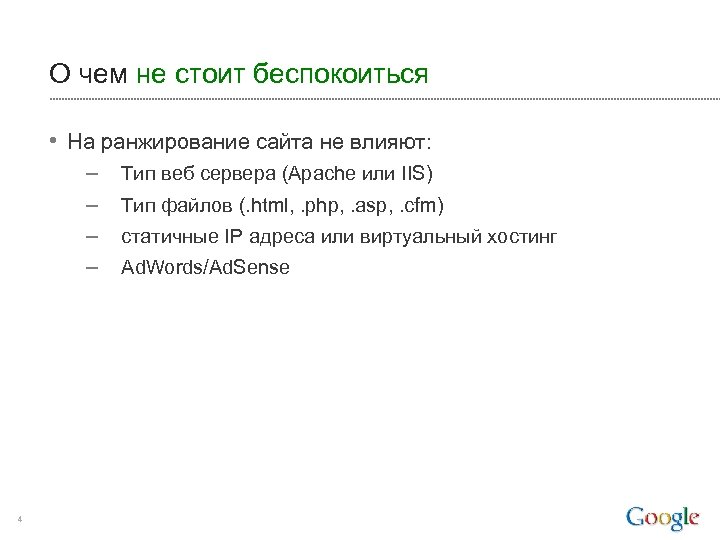 О чем не стоит беспокоиться

• На ранжирование сайта не влияют:
– Тип веб сервера (Apache или IIS)
– Тип файлов (.html, .php, .asp, .cfm)
– статичные IP адреса или виртуальный хостинг
– AdWords/AdSense

4

Google